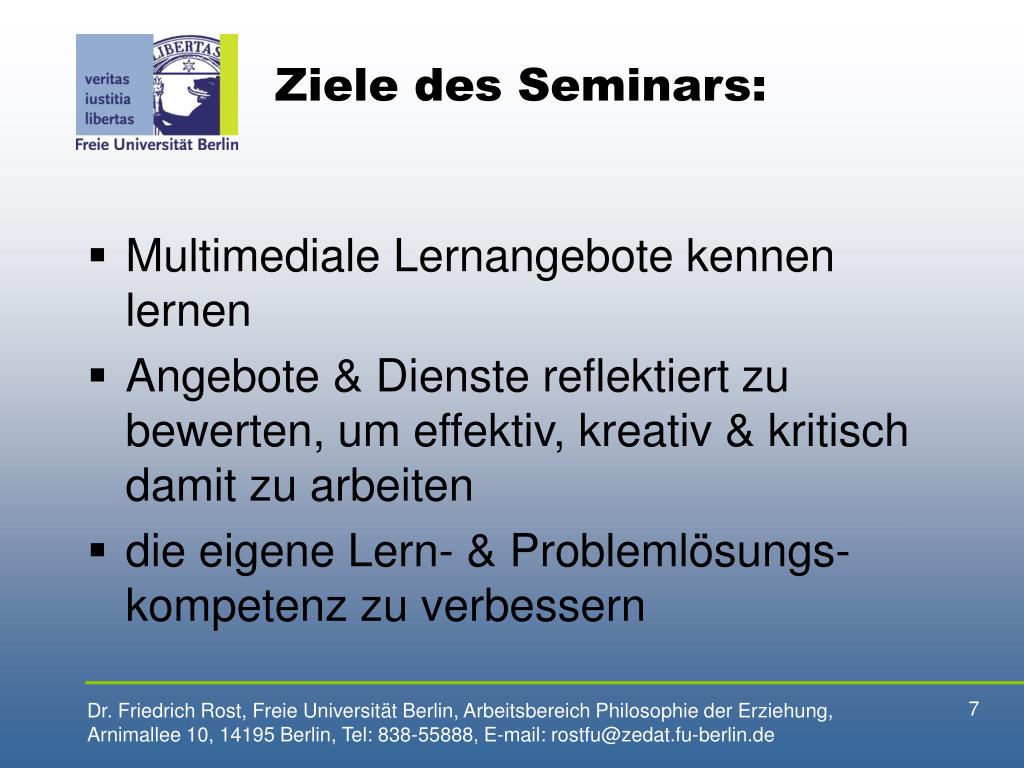 veritas
iustitia
libertas
LIBERTAS
Freie Universität Berlin

Ziele des Seminars:

▪ Multimediale Lernangebote kennen lernen
▪ Angebote & Dienste reflektiert zu bewerten, um effektiv, kreativ & kritisch damit zu arbeiten
▪ die eigene Lern- & Problemlösungskompetenz zu verbessern

Dr. Friedrich Rost, Freie Universität Berlin, Arbeitsbereich Philosophie der Erziehung, Arnimallee 10, 14195 Berlin, Tel: 838-55888, E-mail: rostfu@zedat.fu-berlin.de

7